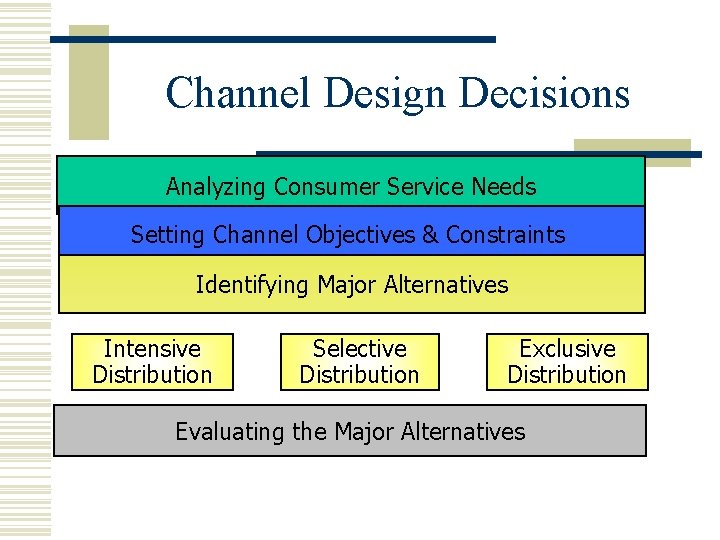 Channel Design Decisions

Analyzing Consumer Service Needs

Setting Channel Objectives & Constraints

Identifying Major Alternatives

Intensive Distribution

Selective Distribution

Exclusive Distribution

Evaluating the Major Alternatives